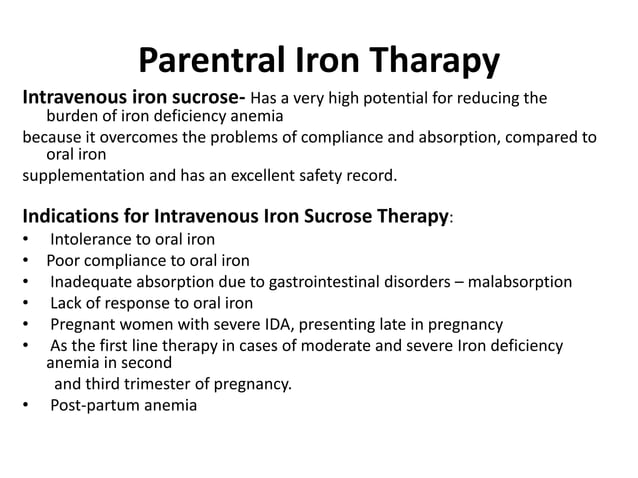 Parentral Iron Tharapy

Intravenous iron sucrose- Has a very high potential for reducing the burden of iron deficiency anemia
because it overcomes the problems of compliance and absorption, compared to oral iron
supplementation and has an excellent safety record.

Indications for Intravenous Iron Sucrose Therapy:
• Intolerance to oral iron
• Poor compliance to oral iron
• Inadequate absorption due to gastrointestinal disorders – malabsorption
• Lack of response to oral iron
• Pregnant women with severe IDA, presenting late in pregnancy
• As the first line therapy in cases of moderate and severe Iron deficiency anemia in second
and third trimester of pregnancy.
• Post-partum anemia